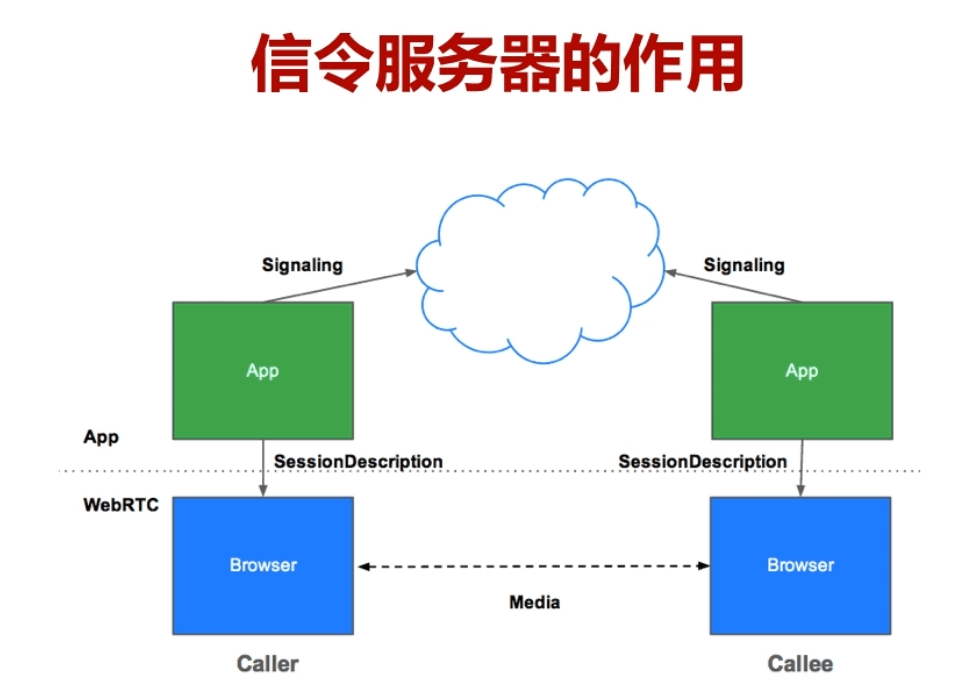 信令服务器的作用

Signaling

Signaling

App

App

App

SessionDescription

SessionDescription

WebRTC

Browser

Browser

Media

Caller

Callee